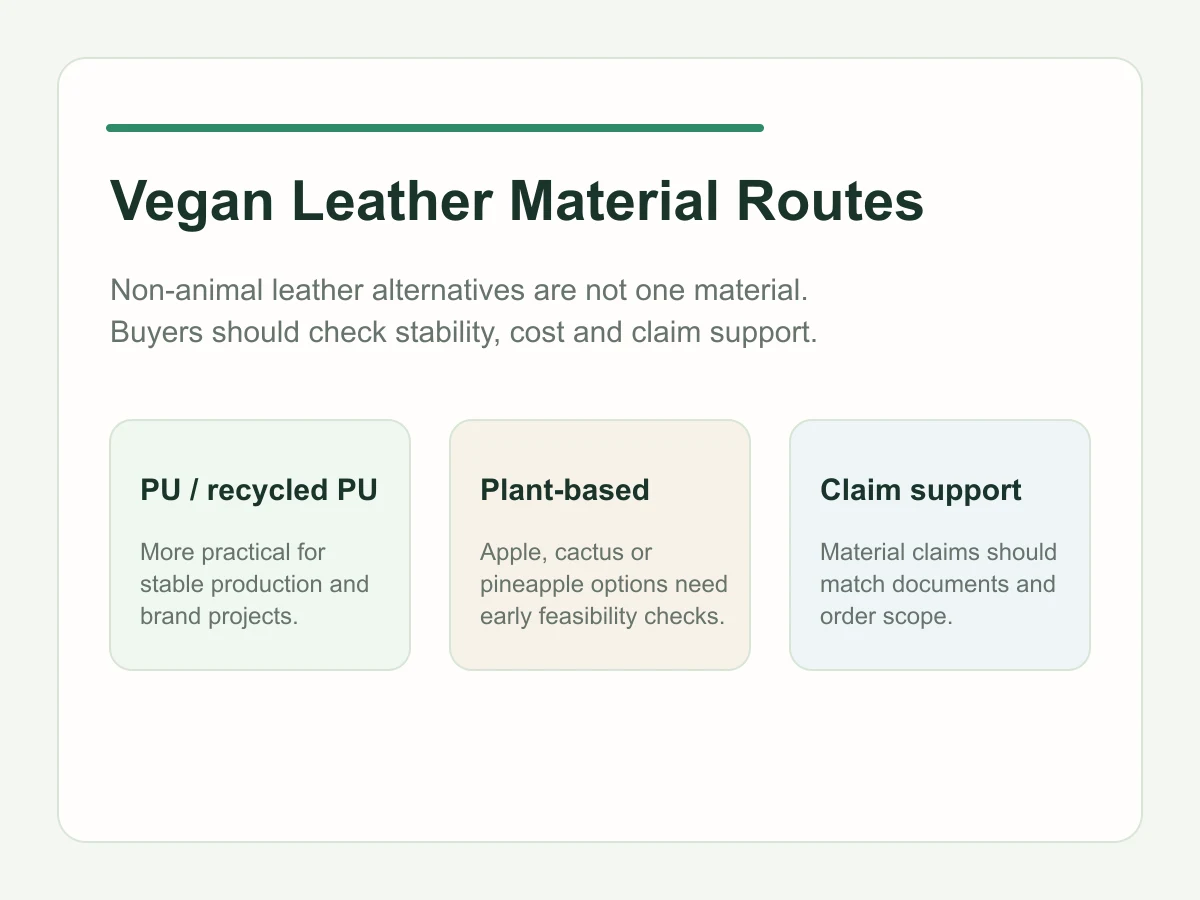 Vegan Leather Material Routes

Non-animal leather alternatives are not one material.
Buyers should check stability, cost and claim support.

PU / recycled PU

More practical for stable production and brand projects.

Plant-based

Apple, cactus or pineapple options need early feasibility checks.

Claim support

Material claims should match documents and order scope.